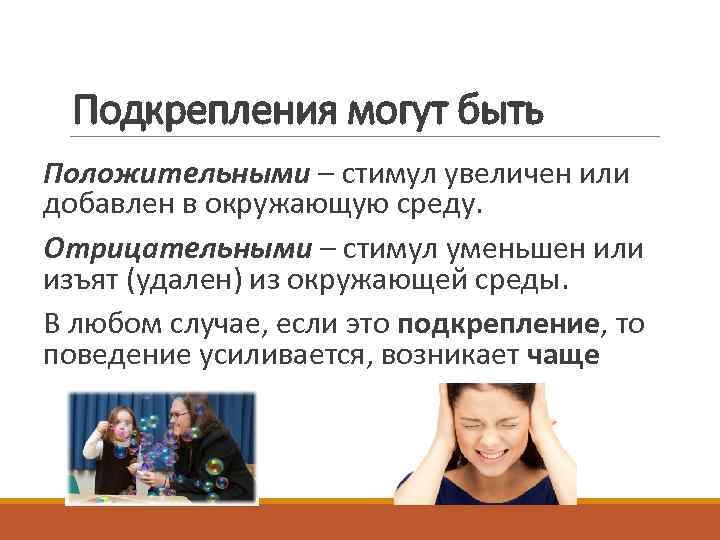 Подкрепления могут быть

Положительными – стимул увеличен или добавлен в окружающую среду.

Отрицательными – стимул уменьшен или изъят (удален) из окружающей среды.

В любом случае, если это подкрепление, то поведение усиливается, возникает чаще